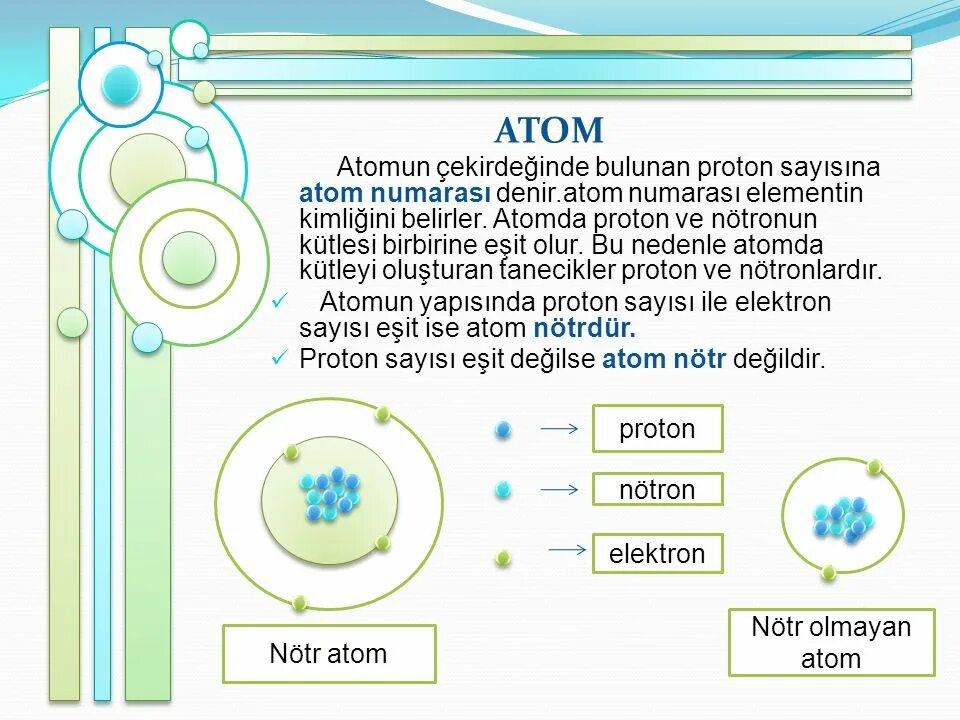 ATOM

Atomun çekirdeğinde bulunan proton sayısına atom numarası denir.atom numarası elementin kimliğini belirler. Atomda proton ve nötronun kütlesi birbirine eşit olur. Bu nedenle atomda kütleyi oluşturan tanecikler proton ve nötronlardır.

✓ Atomun yapısında proton sayısı ile elektron sayısı eşit ise atom nötrdür.

✓ Proton sayısı eşit değilse atom nötr değildir.

proton

nötron

elektron

Nötr atom

Nötr olmayan atom